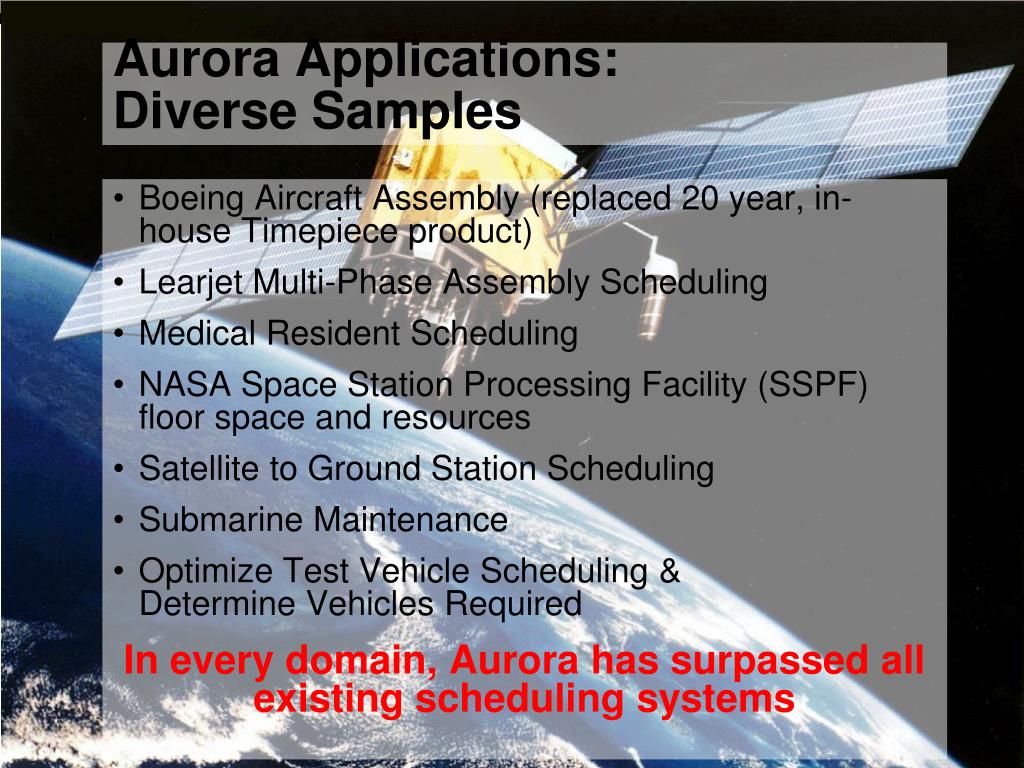 Aurora Applications:
Diverse Samples

• Boeing Aircraft Assembly (replaced 20 year, in-house Timepiece product)
• Learjet Multi-Phase Assembly Scheduling
• Medical Resident Scheduling
• NASA Space Station Processing Facility (SSPF) floor space and resources
• Satellite to Ground Station Scheduling
• Submarine Maintenance
• Optimize Test Vehicle Scheduling & Determine Vehicles Required

In every domain, Aurora has surpassed all existing scheduling systems